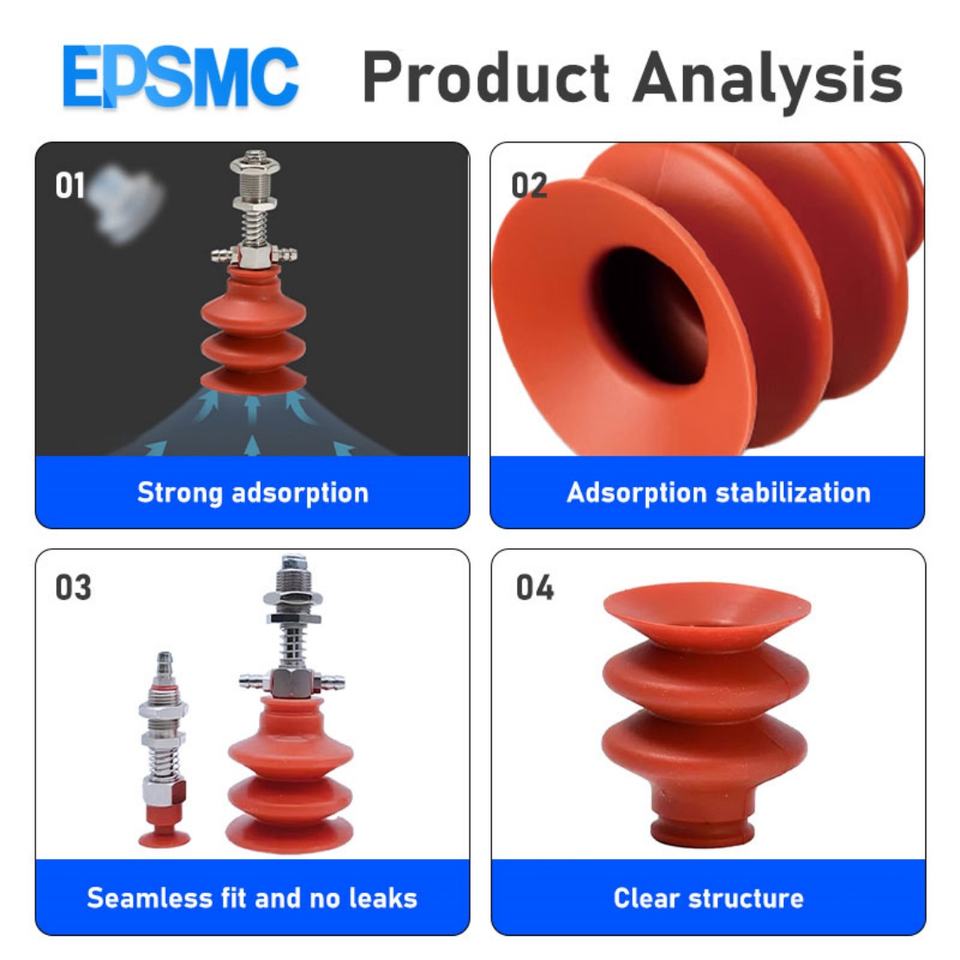 EPSMC Product Analysis

01

Strong adsorption

02

Adsorption stabilization

03

Seamless fit and no leaks

04

Clear structure